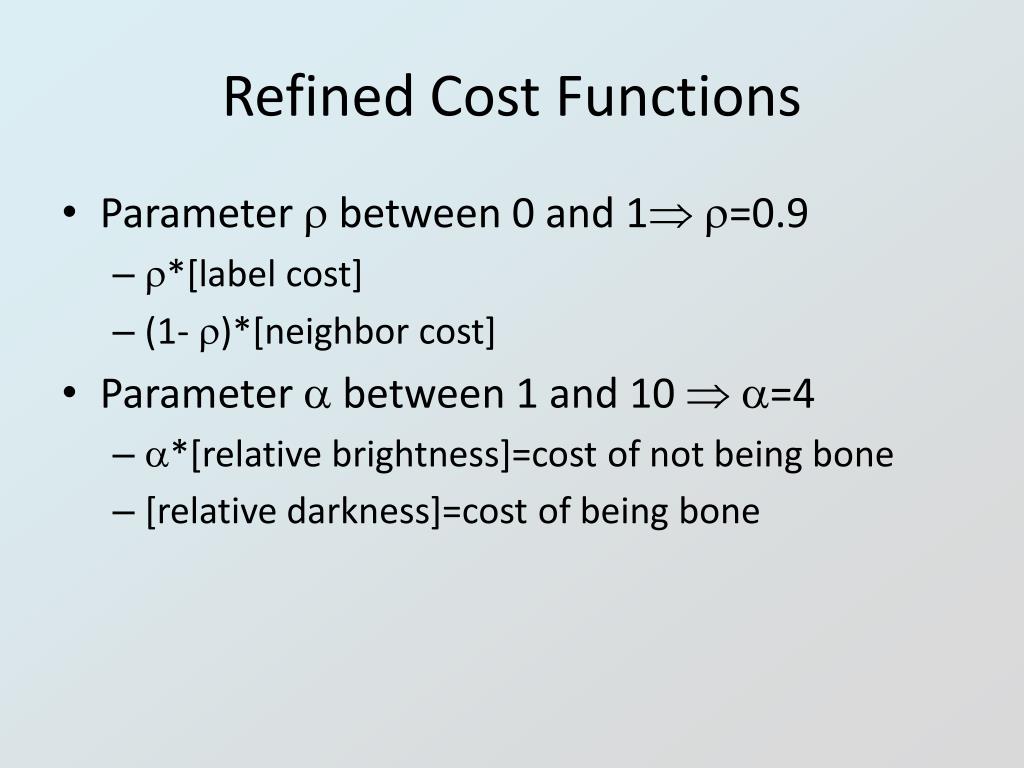 Refined Cost Functions

• Parameter $\rho$ between 0 and 1$\Rightarrow$ $\rho$=0.9
– $\rho$*[label cost]
– (1- $\rho$)*[neighbor cost]
• Parameter $\alpha$ between 1 and 10 $\Rightarrow$ $\alpha$=4
– $\alpha$*[relative brightness]=cost of not being bone
– [relative darkness]=cost of being bone